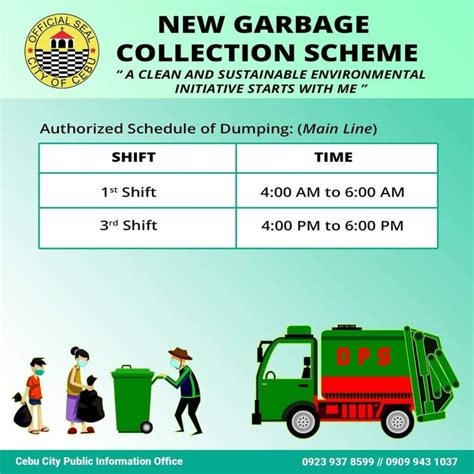 OFFICIAL SEAL
CITY OF CEBU

NEW GARBAGE COLLECTION SCHEME
" A CLEAN AND SUSTAINABLE ENVIRONMENTAL INITIATIVE STARTS WITH ME "

Authorized Schedule of Dumping: (Main Line)

| SHIFT | TIME |
|---|---|
| 1st Shift | 4:00 AM to 6:00 AM |
| 3rd Shift | 4:00 PM to 6:00 PM |

DPS

Cebu City Public Information Office
0923 937 8599 // 0909 943 1037